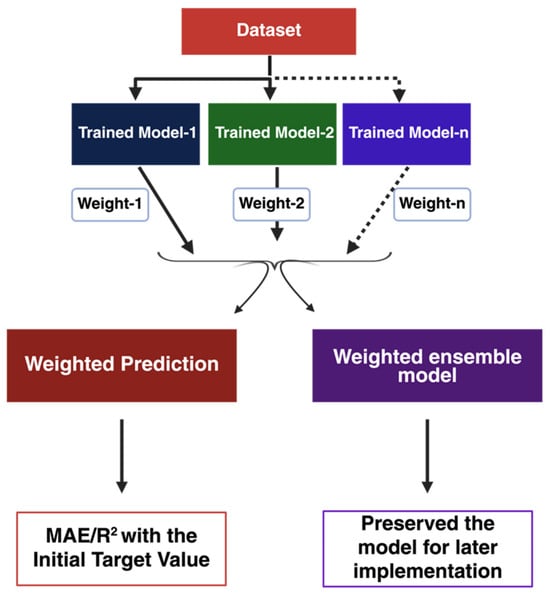 Dataset

Trained Model-1

Trained Model-2

Trained Model-n

Weight-1

Weight-2

Weight-n

Weighted Prediction

Weighted ensemble model

MAE/$R^2$ with the Initial Target Value

Preserved the model for later implementation